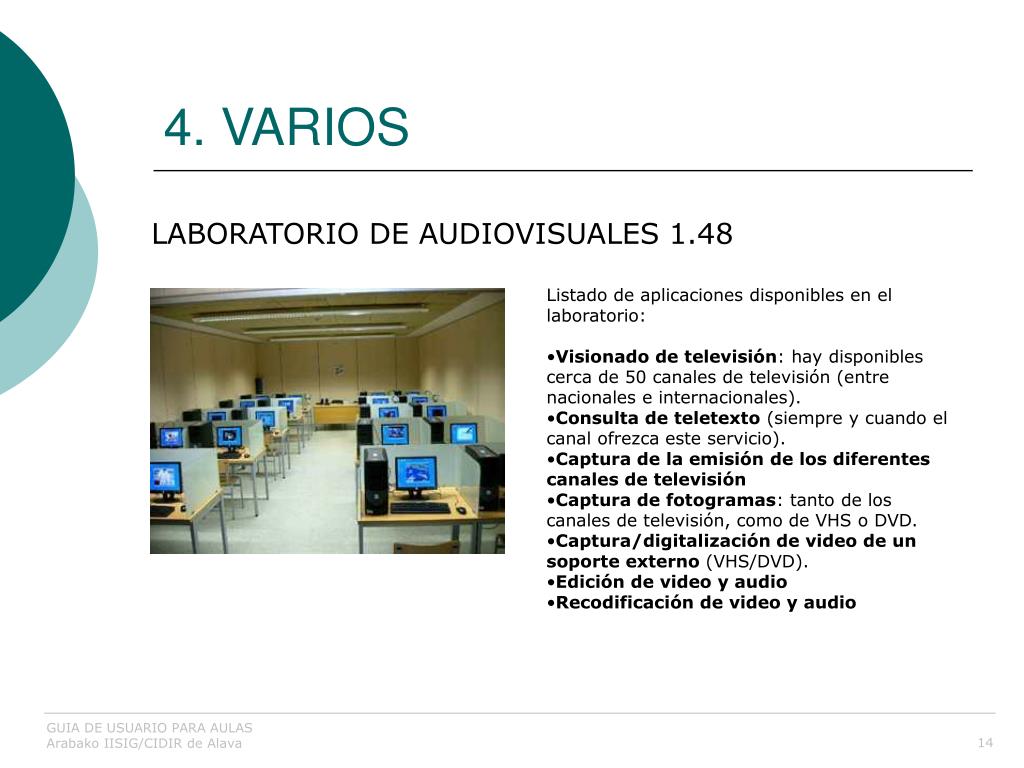 4. VARIOS

LABORATORIO DE AUDIOVISUALES 1.48

Listado de aplicaciones disponibles en el laboratorio:

•Visionado de televisión: hay disponibles cerca de 50 canales de televisión (entre nacionales e internacionales).
•Consulta de teletexto (siempre y cuando el canal ofrezca este servicio).
•Captura de la emisión de los diferentes canales de televisión
•Captura de fotogramas: tanto de los canales de televisión, como de VHS o DVD.
•Captura/digitalización de video de un soporte externo (VHS/DVD).
•Edición de video y audio
•Recodificación de video y audio

GUIA DE USUARIO PARA AULAS
Arabako IISIG/CIDIR de Alava

14